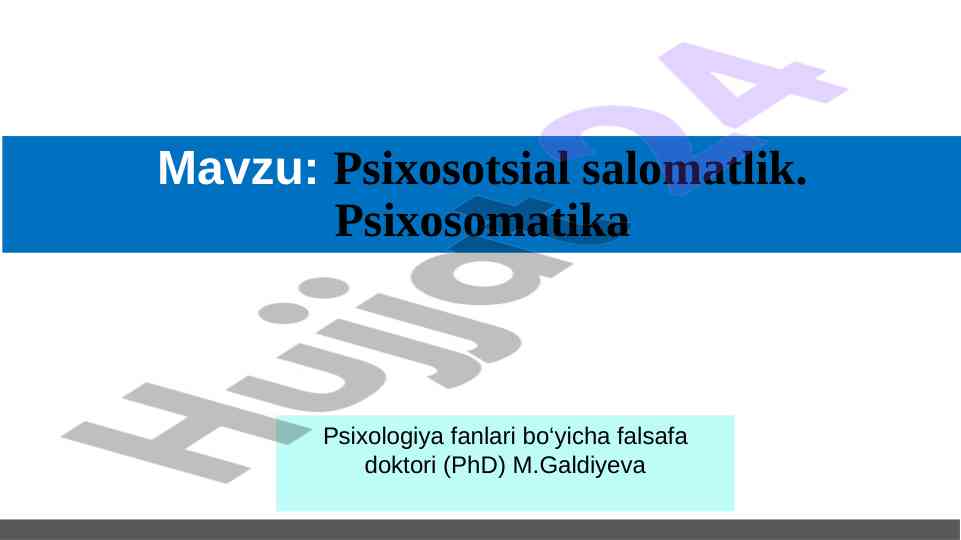 Mavzu: Psixosotsial salomatlik. Psixosomatika

Hujjat24

Psixologiya fanlari bo‘yicha falsafa doktori (PhD) M.Galdiyeva